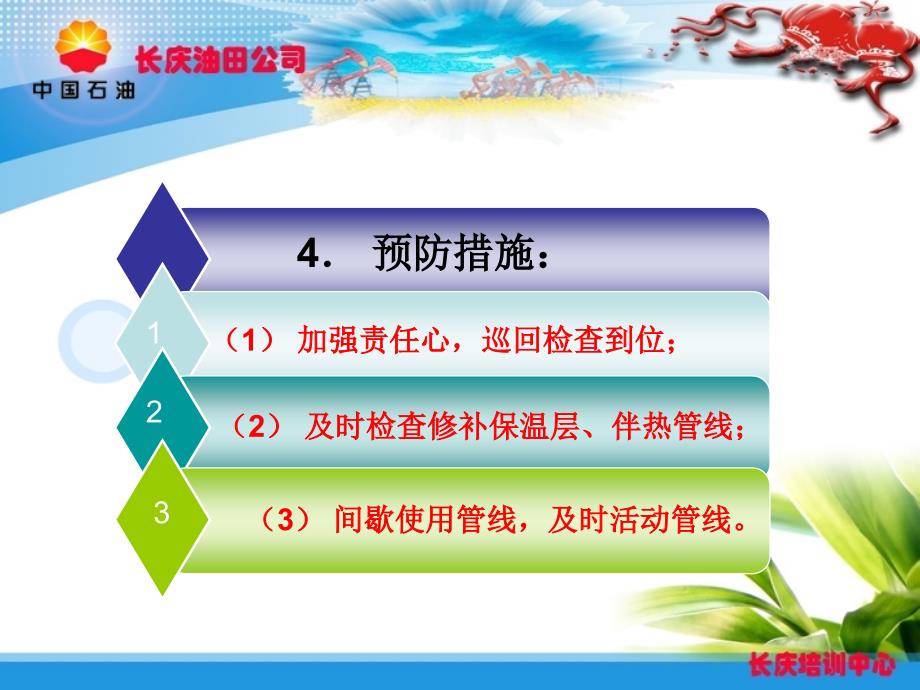 中国石油

长庆油田公司

4. 预防措施：

1

（1） 加强责任心，巡回检查到位；

2

（2） 及时检查修补保温层、伴热管线；

3

（3） 间歇使用管线，及时活动管线。

长庆培训中心